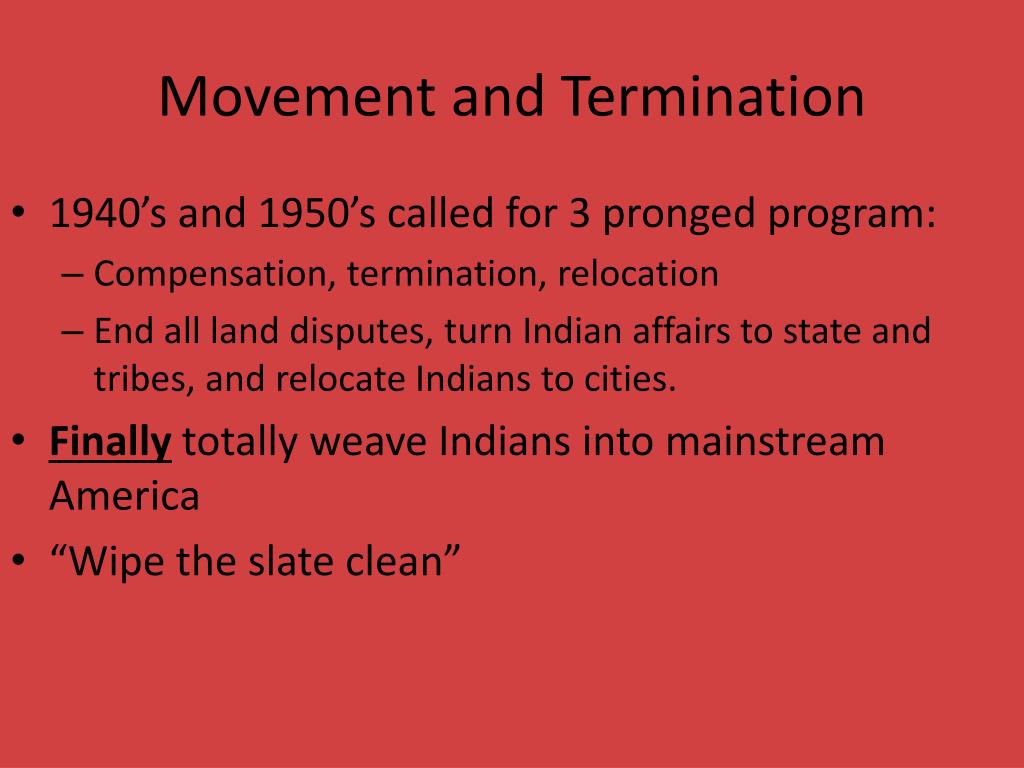 Movement and Termination

• 1940’s and 1950’s called for 3 pronged program:
– Compensation, termination, relocation
– End all land disputes, turn Indian affairs to state and tribes, and relocate Indians to cities.
• Finally totally weave Indians into mainstream America
• “Wipe the slate clean”